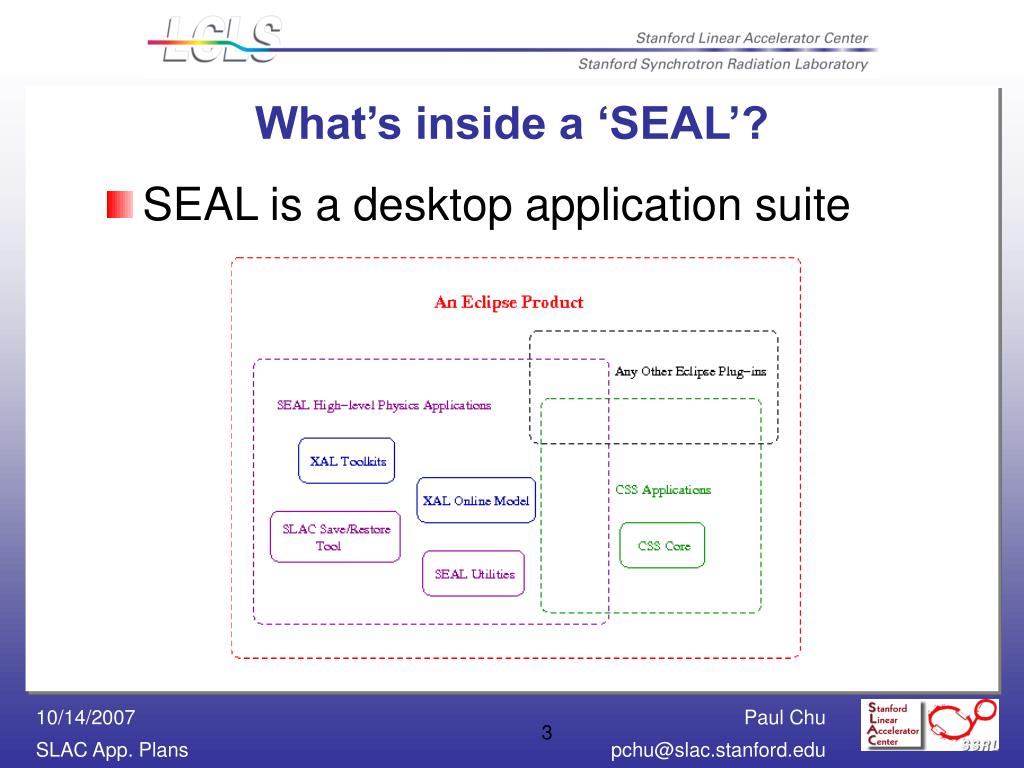 LCLS

Stanford Linear Accelerator Center

Stanford Synchrotron Radiation Laboratory

What's inside a 'SEAL'?

SEAL is a desktop application suite

An Eclipse Product

Any Other Eclipse Plug-ins

SEAL High-level Physics Applications

XAL Toolkits

XAL Online Model

SLAC Save/Restore Tool

SEAL Utilities

CSS Applications

CSS Core

10/14/2007

SLAC App. Plans

3

Paul Chu

pchu@slac.stanford.edu

Stanford Linear Accelerator Center

SSRL